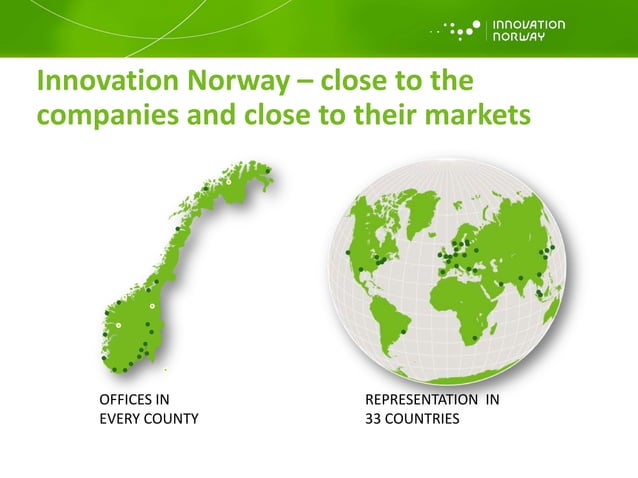 INNOVATION NORWAY

Innovation Norway – close to the companies and close to their markets

OFFICES IN EVERY COUNTY

REPRESENTATION IN 33 COUNTRIES